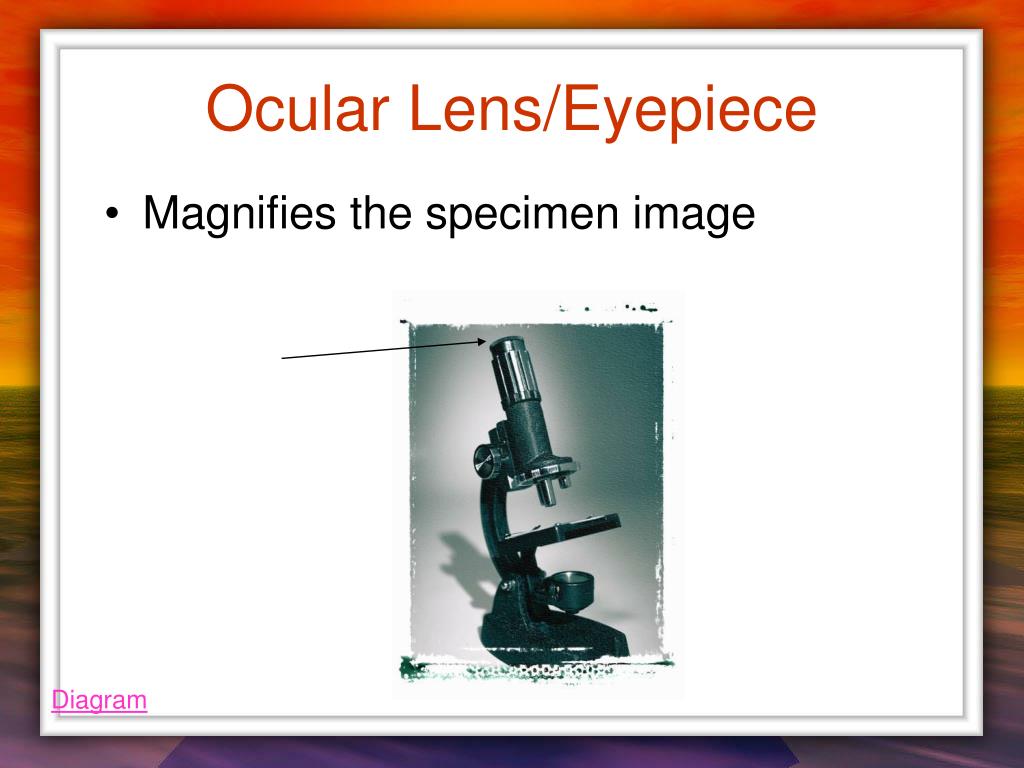 Ocular Lens/Eyepiece

• Magnifies the specimen image

Diagram